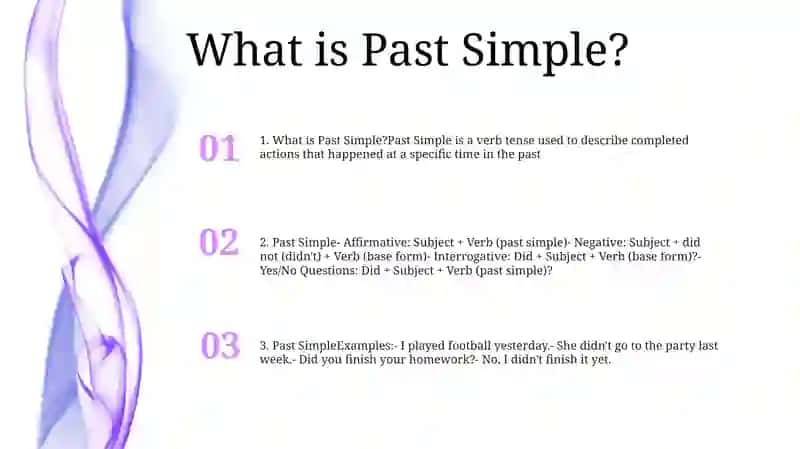 What is Past Simple?

01

1. What is Past Simple?Past Simple is a verb tense used to describe completed actions that happened at a specific time in the past

02

2. Past Simple- Affirmative: Subject + Verb (past simple)- Negative: Subject + did not (didn't) + Verb (base form)- Interrogative: Did + Subject + Verb (base form)?- Yes/No Questions: Did + Subject + Verb (past simple)?

03

3. Past SimpleExamples:- I played football yesterday.- She didn't go to the party last week.- Did you finish your homework?- No, I didn't finish it yet.